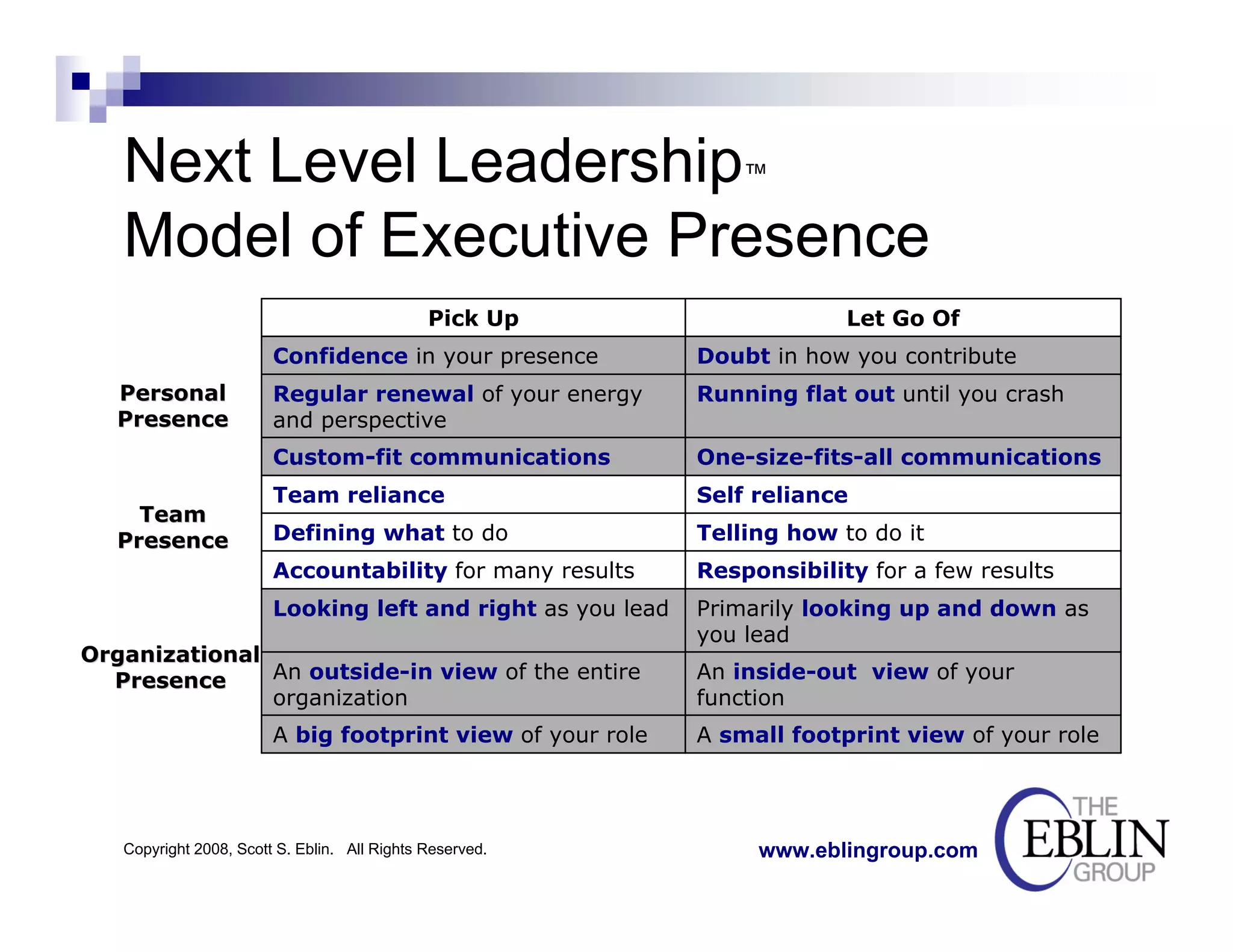 Next Level Leadership™
Model of Executive Presence

| | Pick Up | Let Go Of |
|---|---|---|
| Personal Presence | Confidence in your presence | Doubt in how you contribute |
| | Regular renewal of your energy and perspective | Running flat out until you crash |
| | Custom-fit communications | One-size-fits-all communications |
| Team Presence | Team reliance | Self reliance |
| | Defining what to do | Telling how to do it |
| | Accountability for many results | Responsibility for a few results |
| Organizational Presence | Looking left and right as you lead | Primarily looking up and down as you lead |
| | An outside-in view of the entire organization | An inside-out view of your function |
| | A big footprint view of your role | A small footprint view of your role |

Copyright 2008, Scott S. Eblin. All Rights Reserved.

www.eblingroup.com

THE EBLIN GROUP